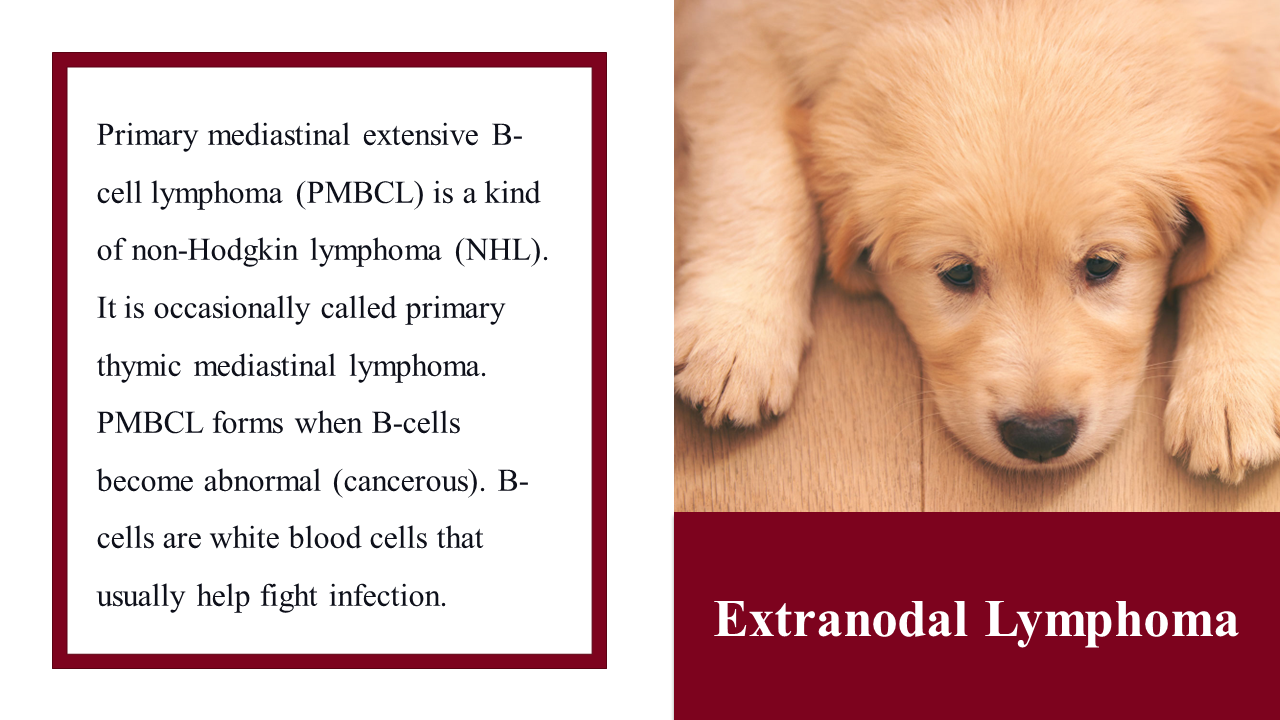 Primary mediastinal extensive B-cell lymphoma (PMBCL) is a kind of non-Hodgkin lymphoma (NHL). It is occasionally called primary thymic mediastinal lymphoma. PMBCL forms when B-cells become abnormal (cancerous). B-cells are white blood cells that usually help fight infection.

Extranodal Lymphoma